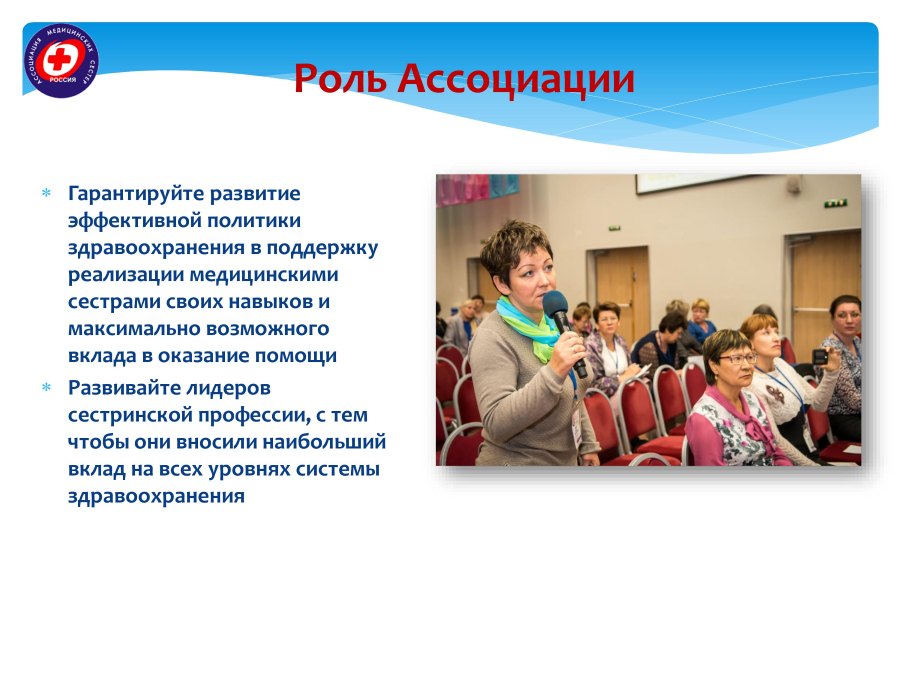 АССОЦИАЦИЯ МЕДИЦИНСКИХ СЕСТЕР РОССИЯ

Роль Ассоциации

* Гарантируйте развитие эффективной политики здравоохранения в поддержку реализации медицинскими сестрами своих навыков и максимально возможного вклада в оказание помощи
* Развивайте лидеров сестринской профессии, с тем чтобы они вносили наибольший вклад на всех уровнях системы здравоохранения